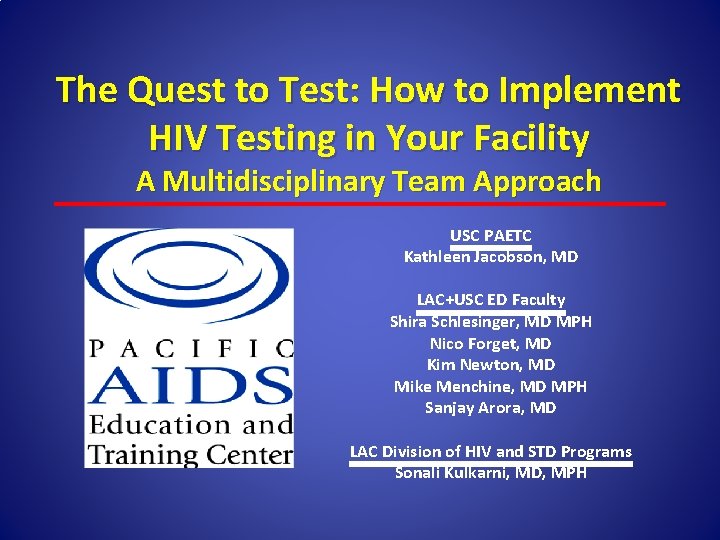 The Quest to Test: How to Implement HIV Testing in Your Facility
A Multidisciplinary Team Approach

PACIFIC
AIDS
Education and
Training Center

USC PAETC
Kathleen Jacobson, MD

LAC+USC ED Faculty
Shira Schlesinger, MD MPH
Nico Forget, MD
Kim Newton, MD
Mike Menchine, MD MPH
Sanjay Arora, MD

LAC Division of HIV and STD Programs
Sonali Kulkarni, MD, MPH